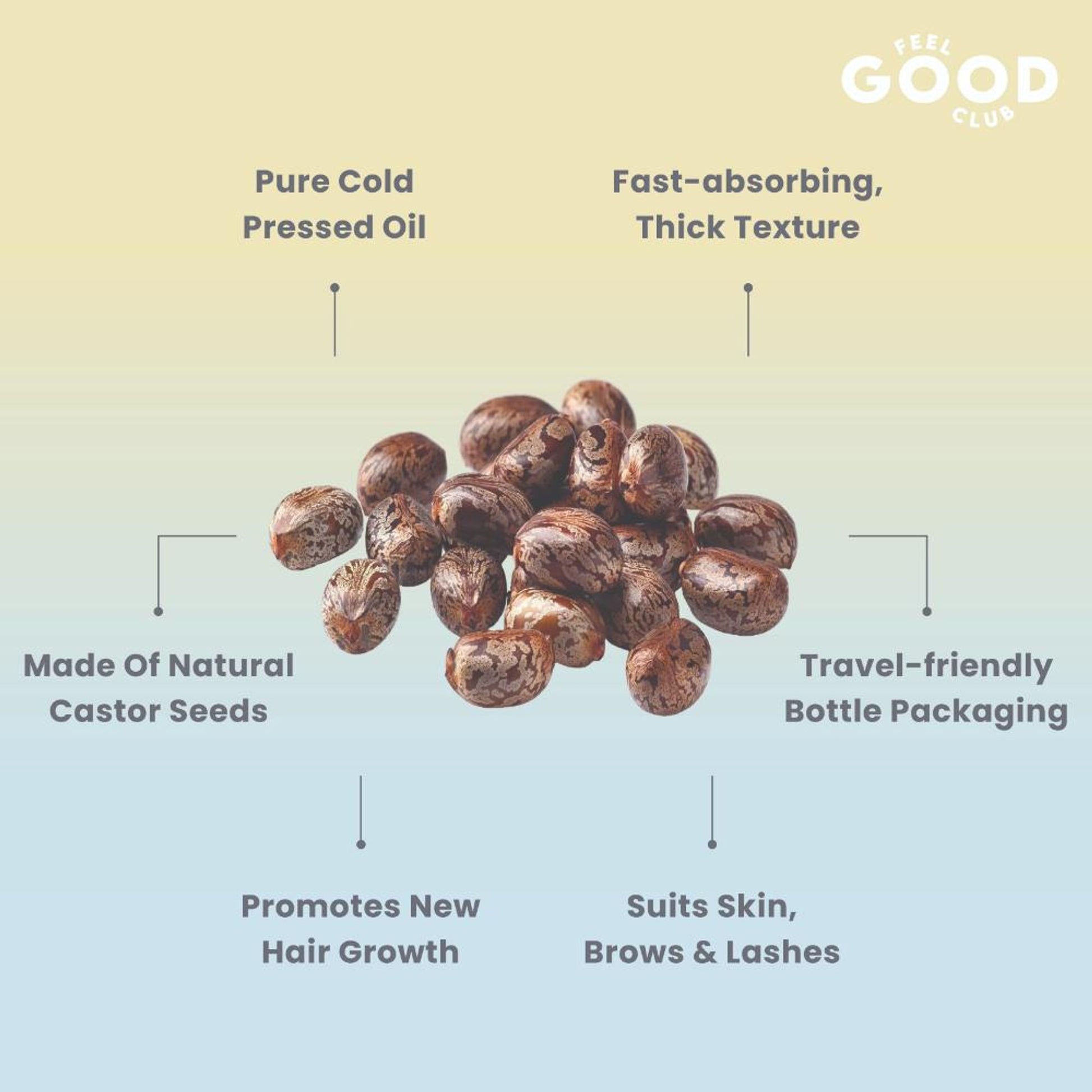 FEEL GOOD CLUB

Pure Cold Pressed Oil

Fast-absorbing, Thick Texture

Made Of Natural Castor Seeds

Travel-friendly Bottle Packaging

Promotes New Hair Growth

Suits Skin, Brows & Lashes